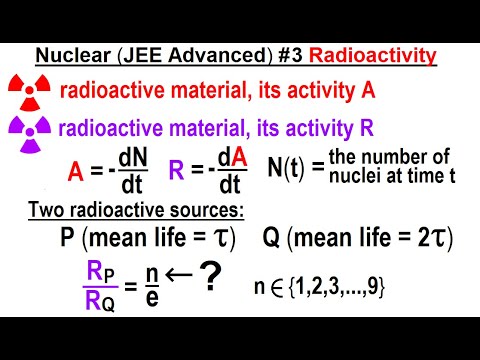 Nuclear (JEE Advanced) #3 Radioactivity

radioactive material, its activity A

radioactive material, its activity R

$A = -\frac{dN}{dt}$ $R = -\frac{dA}{dt}$ $N(t) =$ the number of nuclei at time t

Two radioactive sources:

P (mean life = $\tau$) Q (mean life = $2\tau$)

$\frac{R_P}{R_Q} = \frac{n}{e} \leftarrow$ ?

$n \in \{1,2,3,...,9\}$